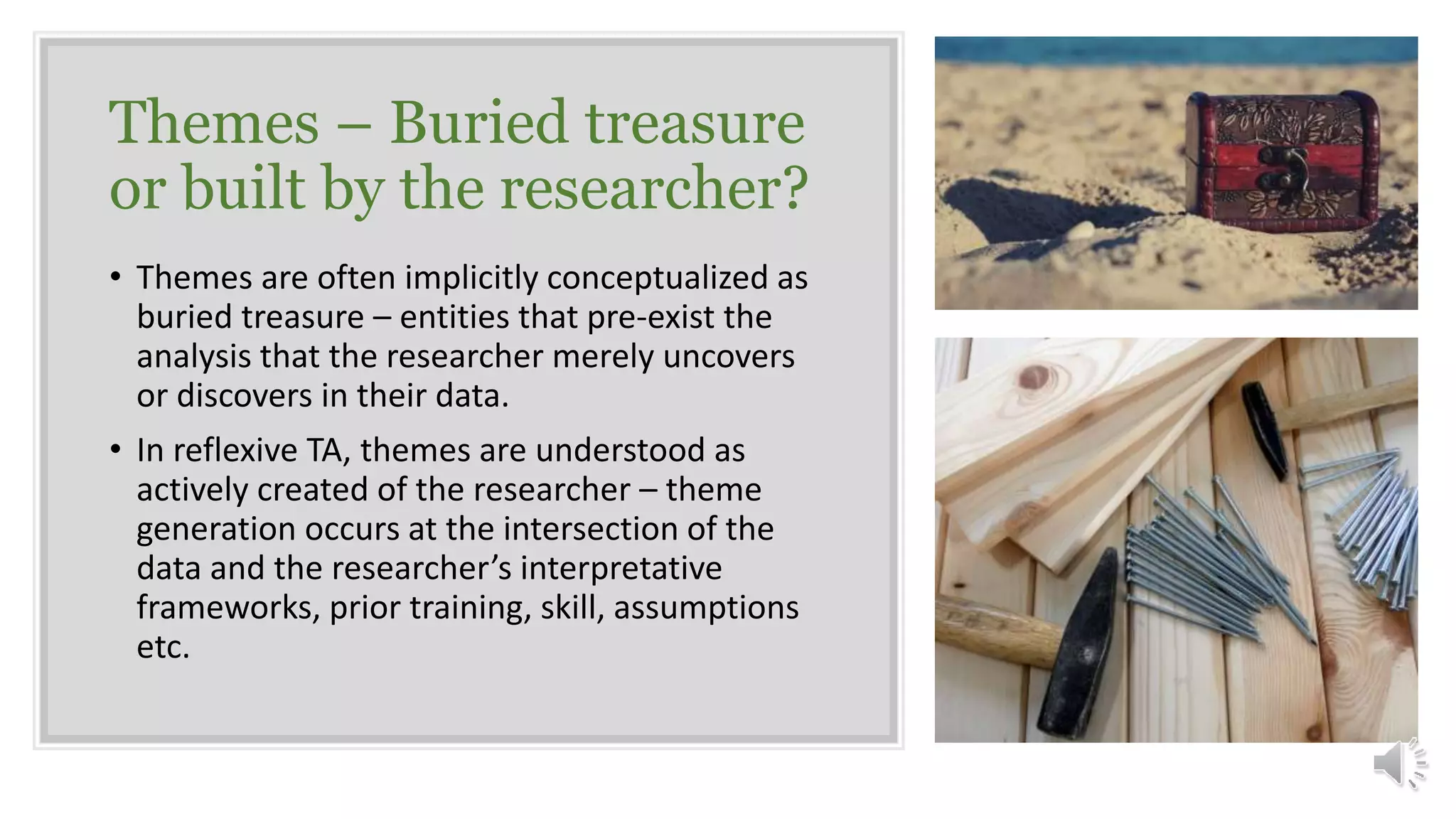 Themes – Buried treasure or built by the researcher?

• Themes are often implicitly conceptualized as buried treasure – entities that pre-exist the analysis that the researcher merely uncovers or discovers in their data.

• In reflexive TA, themes are understood as actively created of the researcher – theme generation occurs at the intersection of the data and the researcher's interpretative frameworks, prior training, skill, assumptions etc.